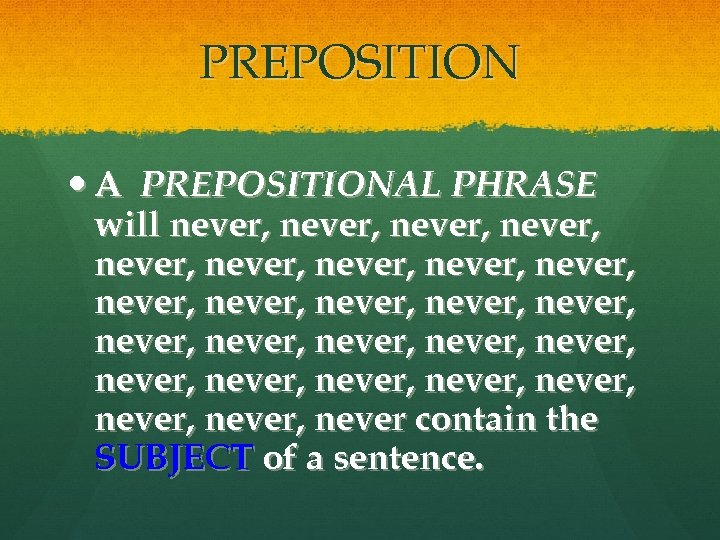 PREPOSITION

• A PREPOSITIONAL PHRASE will never, never, never, never, never, never, never, never, never, never, never, never, never, never, never, never, never, never, never, never, never, never, never, never, never, never, never contain the SUBJECT of a sentence.